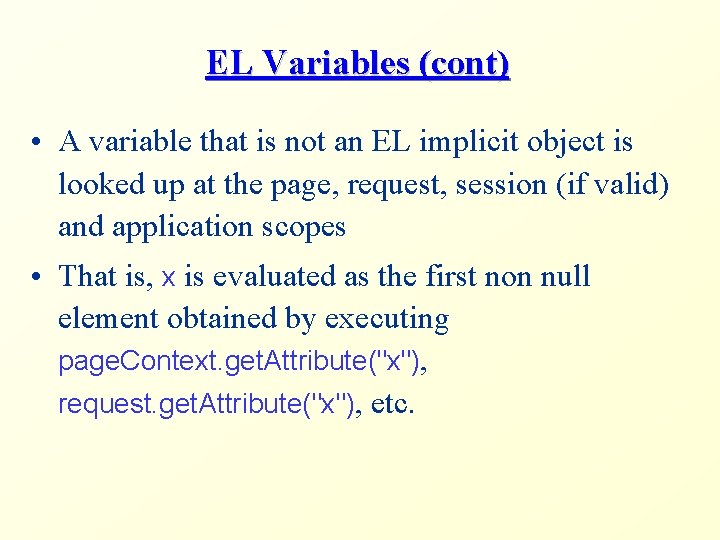 EL Variables (cont)

• A variable that is not an EL implicit object is looked up at the page, request, session (if valid) and application scopes

• That is, x is evaluated as the first non null element obtained by executing pageContext.getAttribute("x"), request.getAttribute("x"), etc.